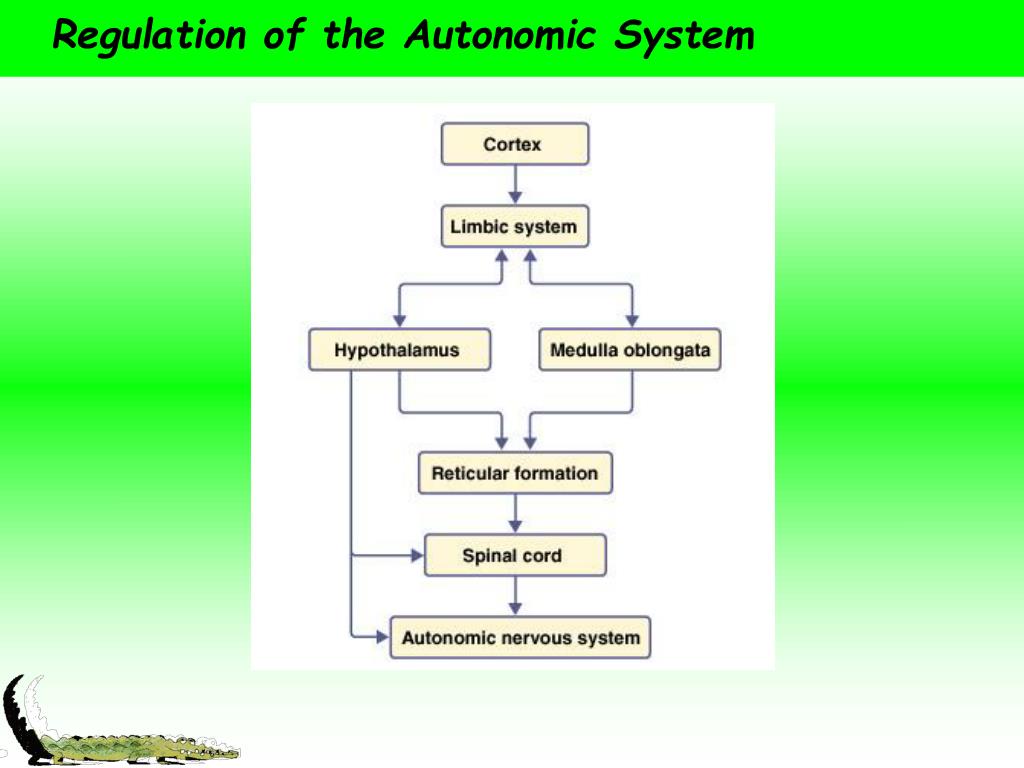 Regulation of the Autonomic System

Cortex

Limbic system

Hypothalamus

Medulla oblongata

Reticular formation

Spinal cord

Autonomic nervous system